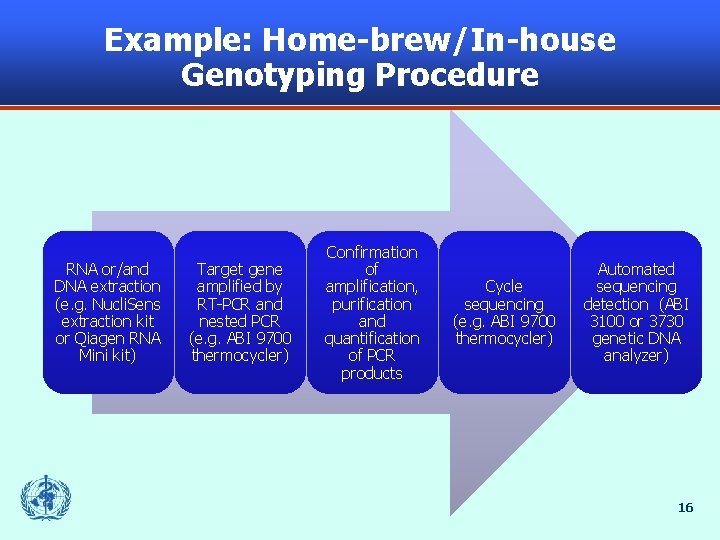 Example: Home-brew/In-house Genotyping Procedure

RNA or/and DNA extraction (e.g. NucliSens extraction kit or Qiagen RNA Mini kit)

Target gene amplified by RT-PCR and nested PCR (e.g. ABI 9700 thermocycler)

Confirmation of amplification, purification and quantification of PCR products

Cycle sequencing (e.g. ABI 9700 thermocycler)

Automated sequencing detection (ABI 3100 or 3730 genetic DNA analyzer)

16